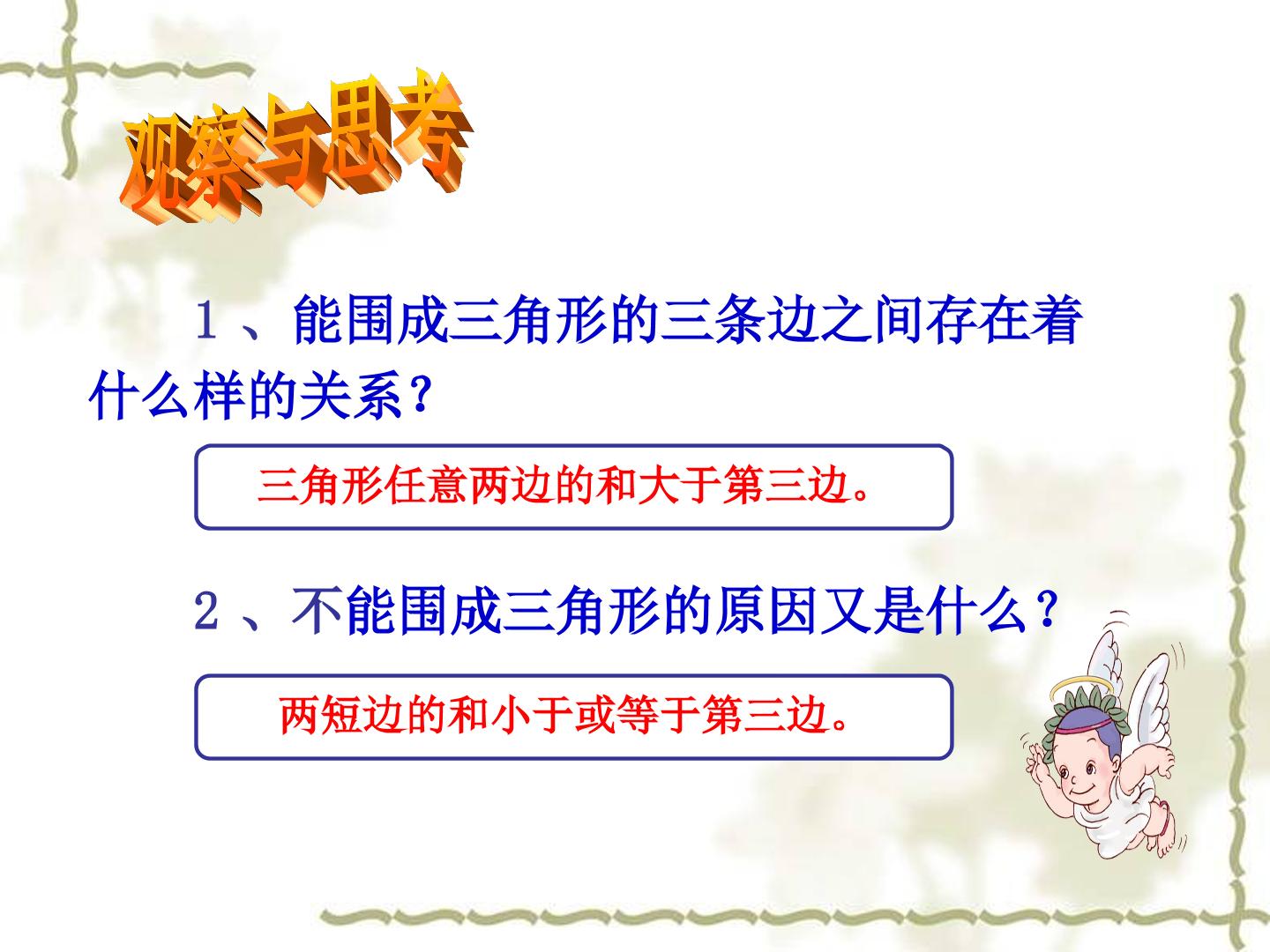 观察与思考

1、能围成三角形的三条边之间存在着什么样的关系？

三角形任意两边的和大于第三边。

2、不能围成三角形的原因又是什么？

两短边的和小于或等于第三边。